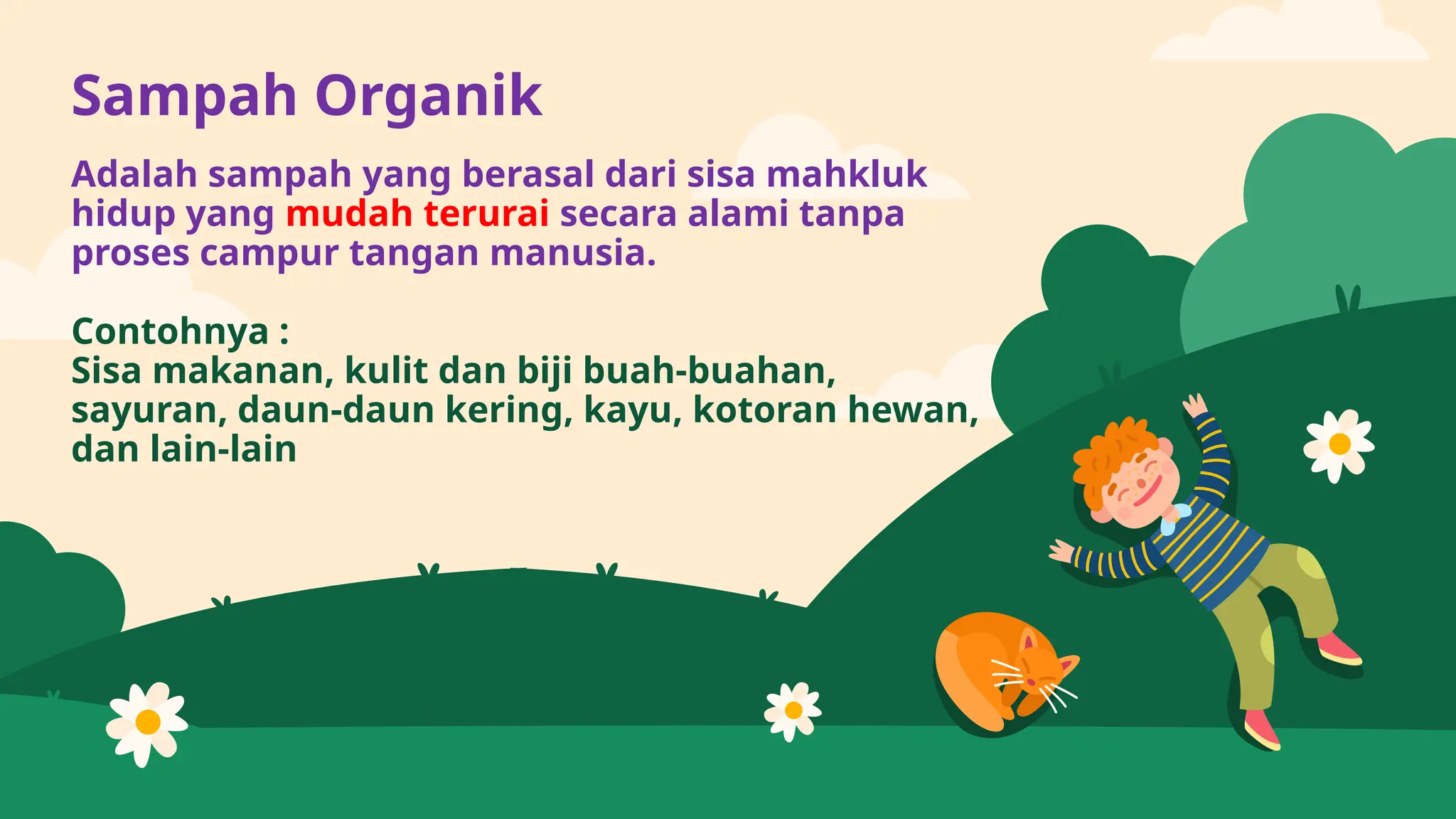 Sampah Organik

Adalah sampah yang berasal dari sisa mahkluk hidup yang mudah terurai secara alami tanpa proses campur tangan manusia.

Contohnya :
Sisa makanan, kulit dan biji buah-buahan, sayuran, daun-daun kering, kayu, kotoran hewan, dan lain-lain